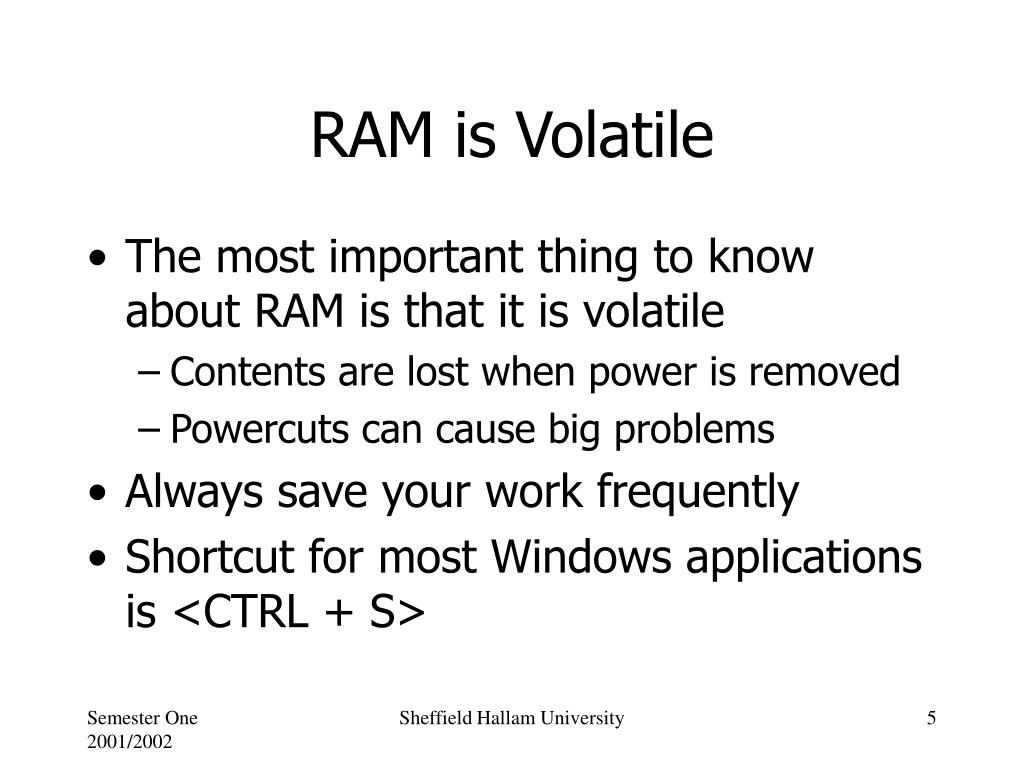 RAM is Volatile

• The most important thing to know about RAM is that it is volatile
– Contents are lost when power is removed
– Powercuts can cause big problems
• Always save your work frequently
• Shortcut for most Windows applications is <CTRL + S>

Semester One 2001/2002

Sheffield Hallam University

5